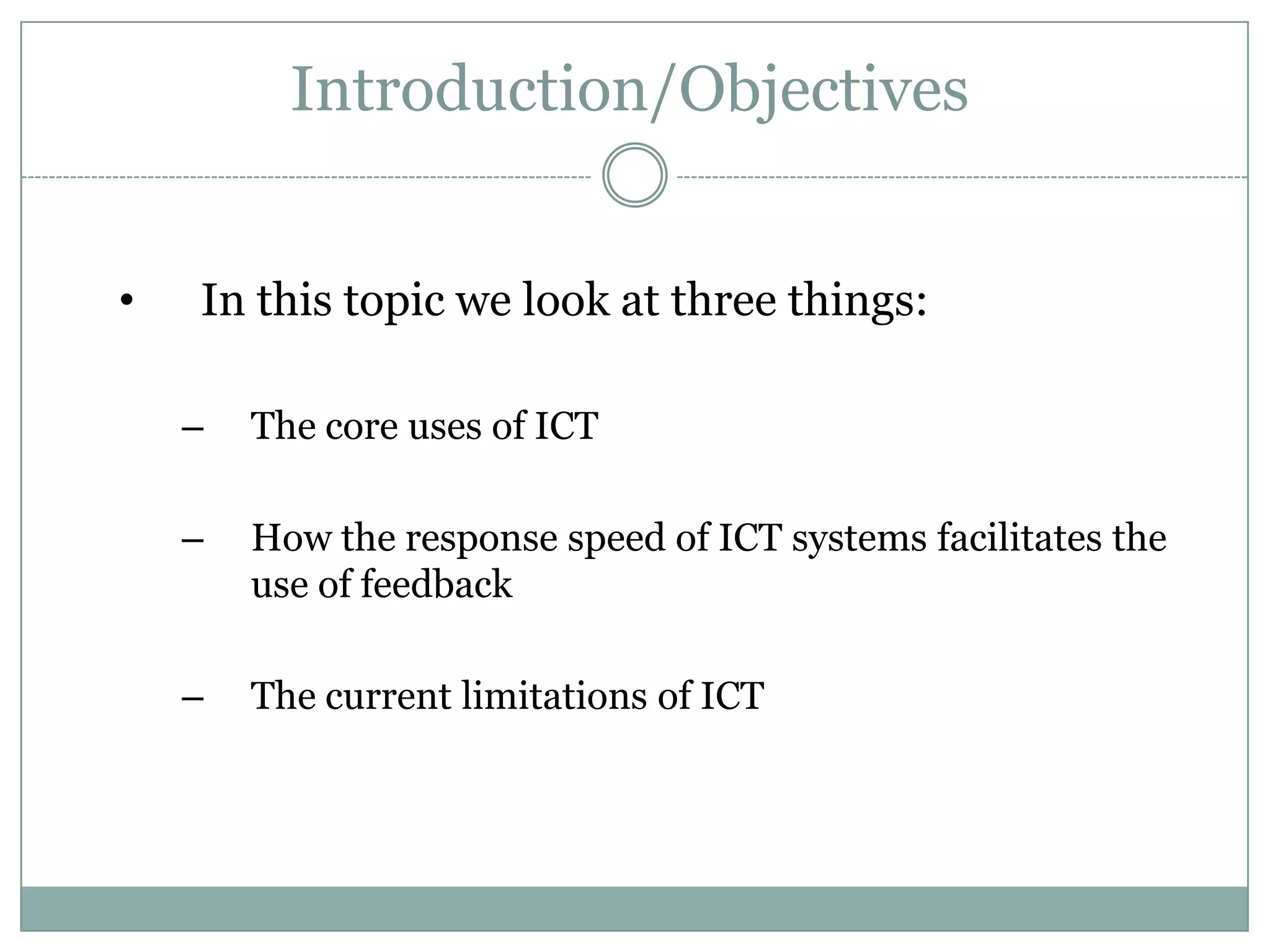 Introduction/Objectives

• In this topic we look at three things:

– The core uses of ICT

– How the response speed of ICT systems facilitates the use of feedback

– The current limitations of ICT